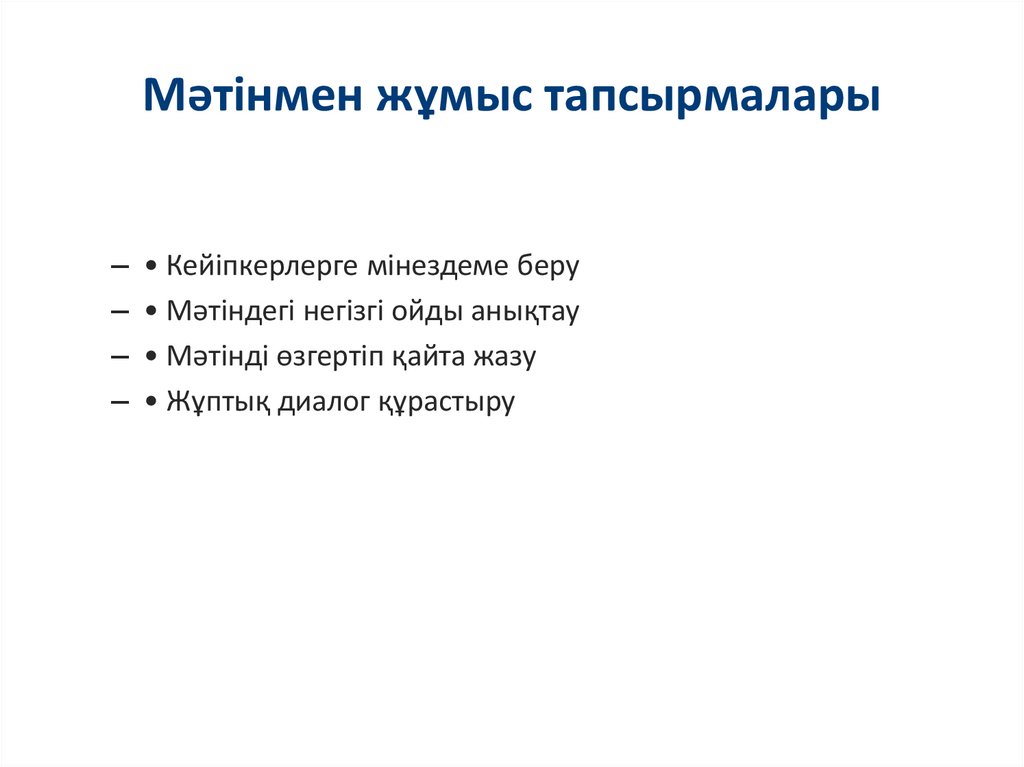 Мәтінмен жұмыс тапсырмалары

– • Кейіпкерлерге мінездеме беру
– • Мәтіндегі негізгі ойды анықтау
– • Мәтінді өзгертіп қайта жазу
– • Жұптық диалог құрастыру